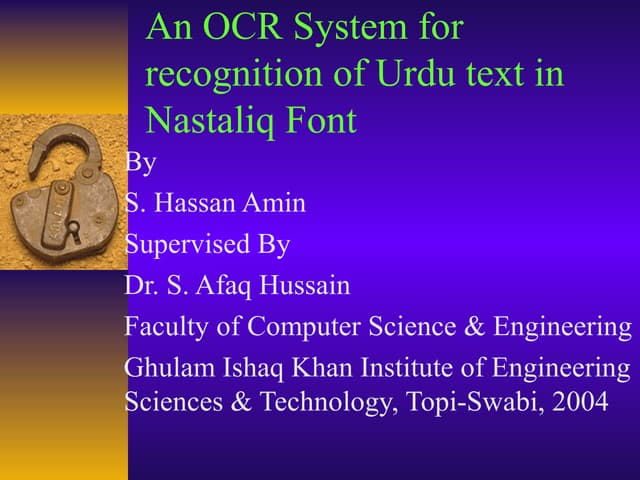 An OCR System for recognition of Urdu text in Nastaliq Font

By

S. Hassan Amin

Supervised By

Dr. S. Afaq Hussain

Faculty of Computer Science & Engineering

Ghulam Ishaq Khan Institute of Engineering Sciences & Technology, Topi-Swabi, 2004